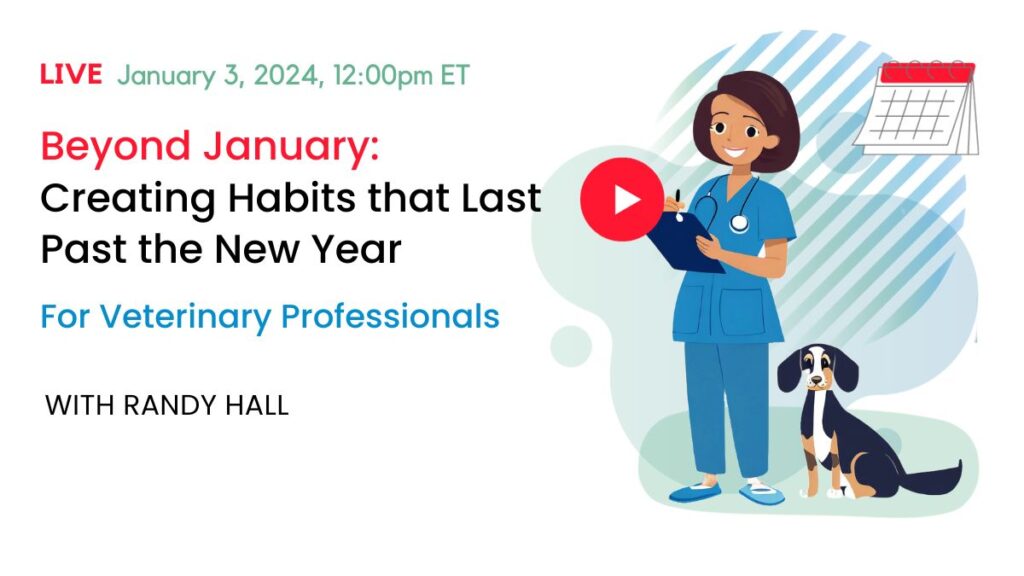 LIVE January 3, 2024, 12:00pm ET

Beyond January:
Creating Habits that Last Past the New Year

For Veterinary Professionals

WITH RANDY HALL